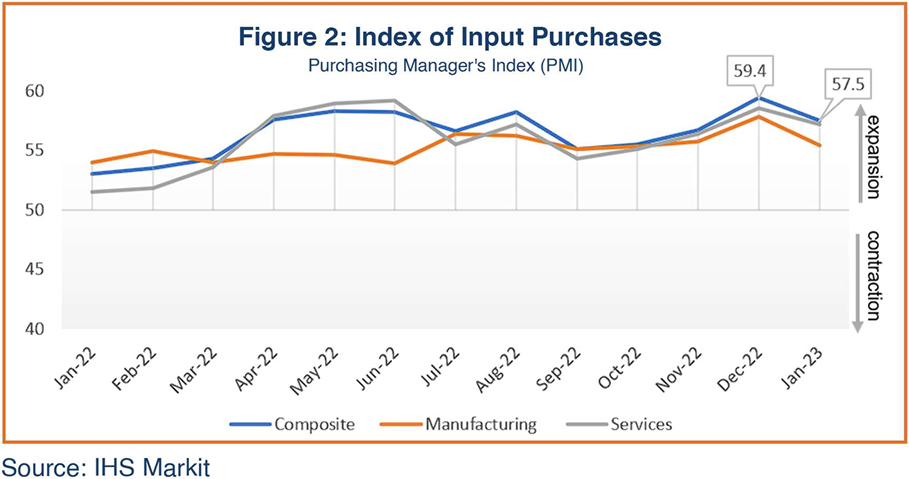 Figure 2: Index of Input Purchases
Purchasing Manager's Index (PMI)

60
55
50
45
40

59.4
57.5

expansion
contraction

Jan-22
Feb-22
Mar-22
Apr-22
May-22
Jun-22
Jul-22
Aug-22
Sep-22
Oct-22
Nov-22
Dec-22
Jan-23

Composite
Manufacturing
Services

Source: IHS Markit